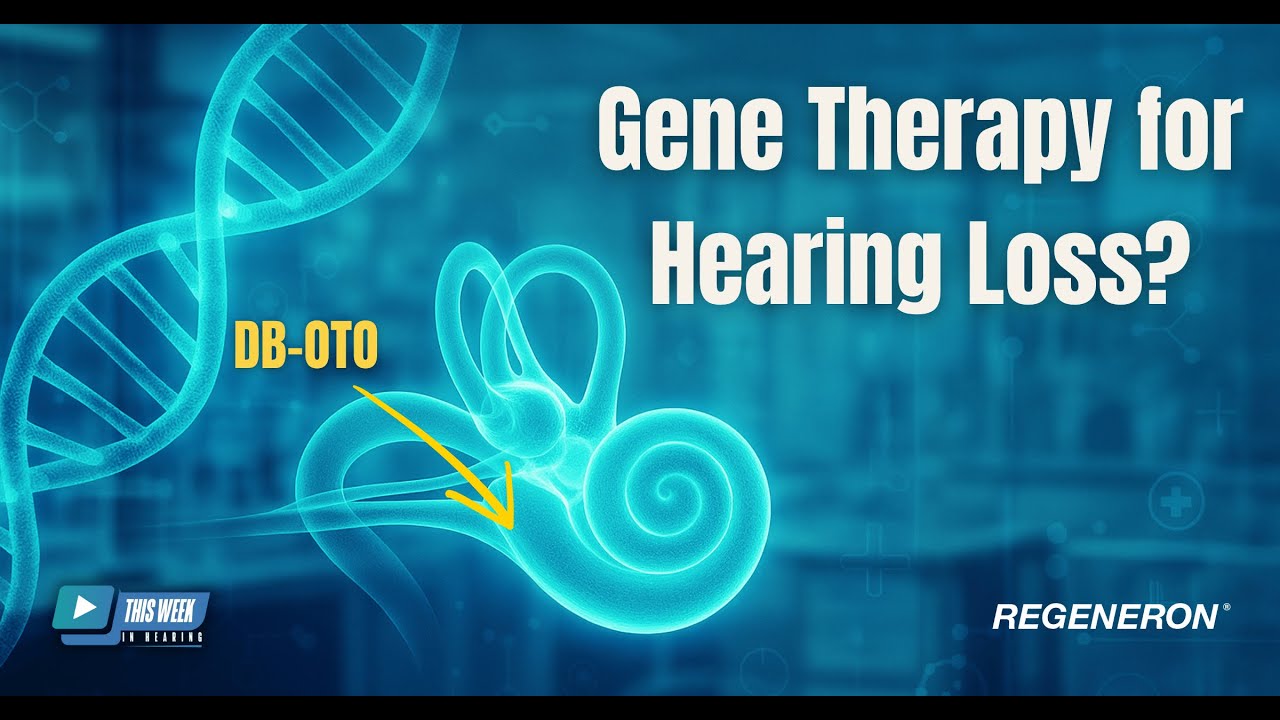 Gene Therapy for Hearing Loss?

DB-OTO

THIS WEEK IN HEARING

REGENERON®